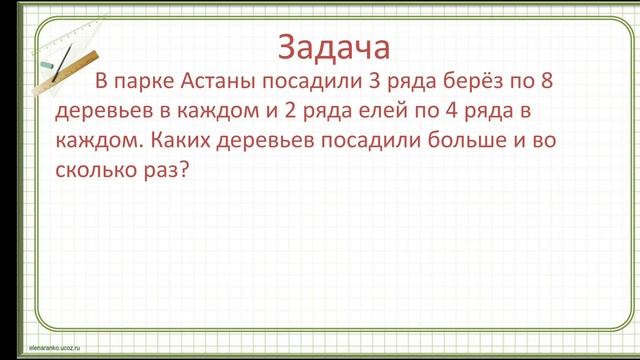 Задача

В парке Астаны посадили 3 ряда берёз по 8 деревьев в каждом и 2 ряда елей по 4 ряда в каждом. Каких деревьев посадили больше и во сколько раз?

elenaranko.ucoz.ru